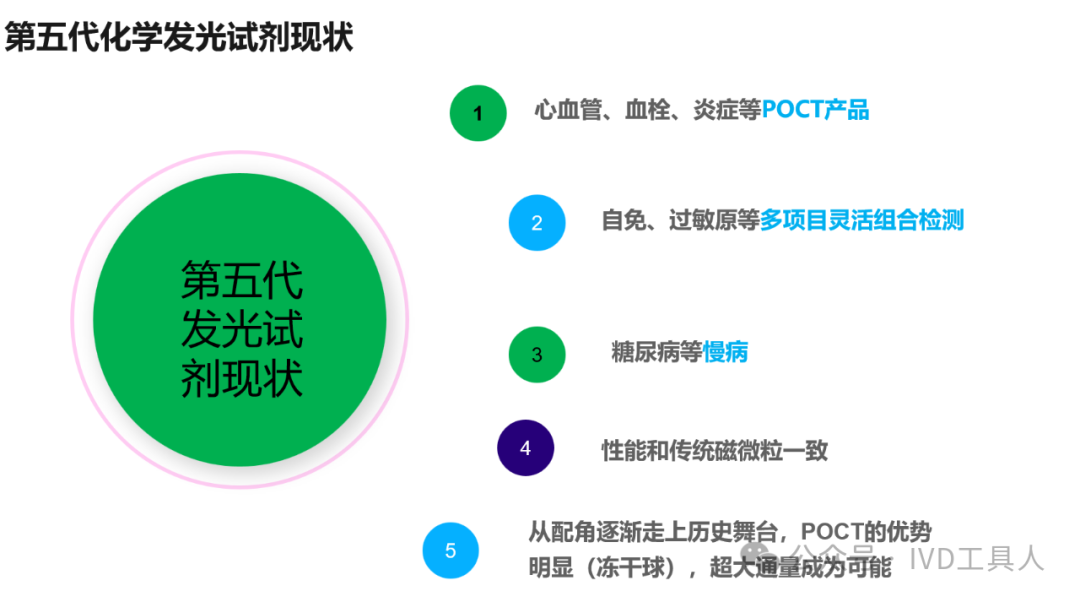 第五代化学发光试剂现状

第五代发光试剂现状

1 心血管、血栓、炎症等POCT产品

2 自免、过敏原等多项目灵活组合检测

3 糖尿病等慢病

4 性能和传统磁微粒一致

5 从配角逐渐走上历史舞台，POCT的优势明显（冻干球），超大通量成为可能

公众号 · IVD工具人